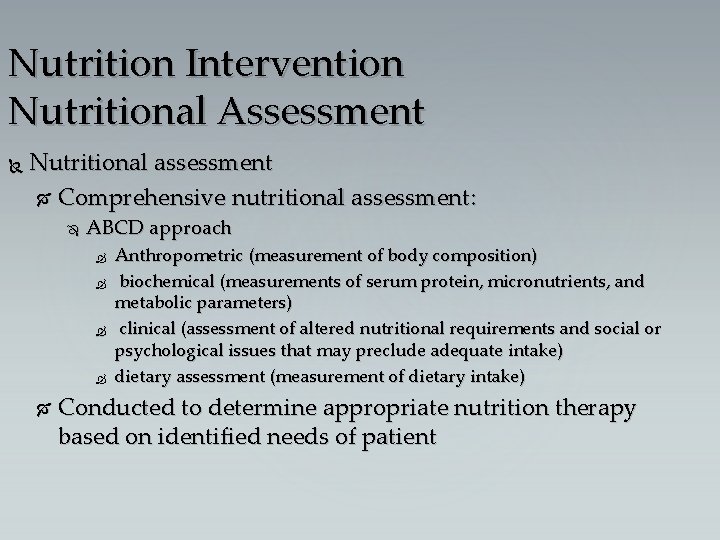 Nutrition Intervention
Nutritional Assessment

Nutritional assessment

Comprehensive nutritional assessment:

ABCD approach

Anthropometric (measurement of body composition)

biochemical (measurements of serum protein, micronutrients, and metabolic parameters)

clinical (assessment of altered nutritional requirements and social or psychological issues that may preclude adequate intake)

dietary assessment (measurement of dietary intake)

Conducted to determine appropriate nutrition therapy based on identified needs of patient